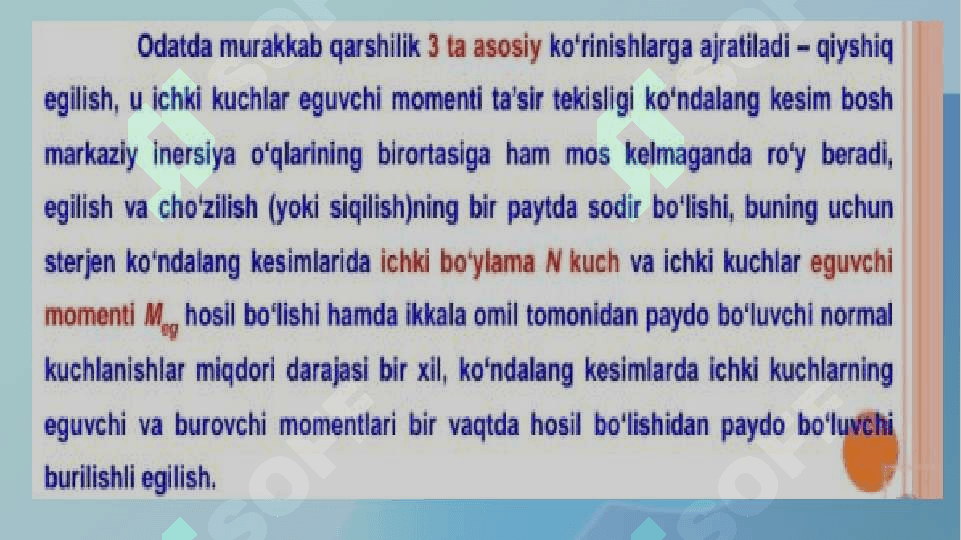 Odatda murakkab qarshilik 3 ta asosiy ko'rinishlarga ajratiladi – qiyshiq egilish, u ichki kuchlar eguvchi momenti ta'sir tekisligi ko'ndalang kesim bosh markaziy inersiya o'qlarining birortasiga ham mos kelmaganda ro'y beradi, egilish va cho'zilish (yoki siqilish)ning bir paytda sodir bo'lishi, buning uchun sterjen ko'ndalang kesimlarida ichki bo'ylama $N$ kuch va ichki kuchlar eguvchi momenti $M_{eg}$ hosil bo'lishi hamda ikkala omil tomonidan paydo bo'luvchi normal kuchlanishlar miqdori darajasi bir xil, ko'ndalang kesimlarda ichki kuchlarning eguvchi va burovchi momentlari bir vaqtda hosil bo'lishidan paydo bo'luvchi burilishli egilish.